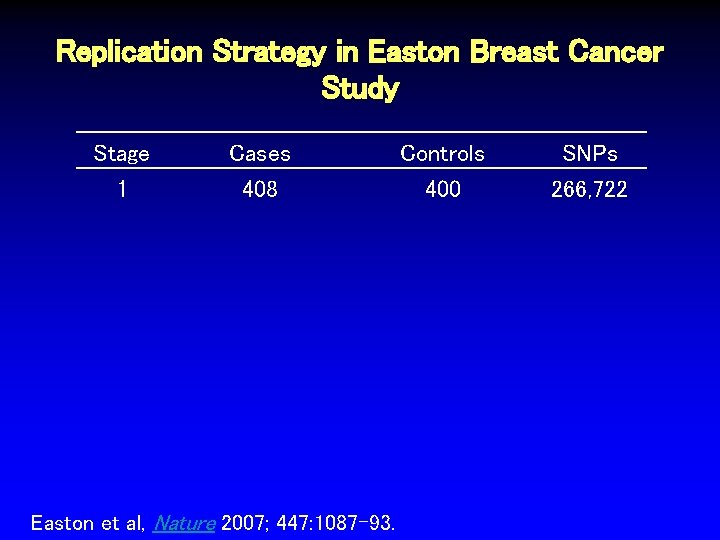 Replication Strategy in Easton Breast Cancer Study

| Stage | Cases | Controls | SNPs |
|---|---|---|---|
| 1 | 408 | 400 | 266,722 |

Easton et al, Nature 2007; 447:1087-93.